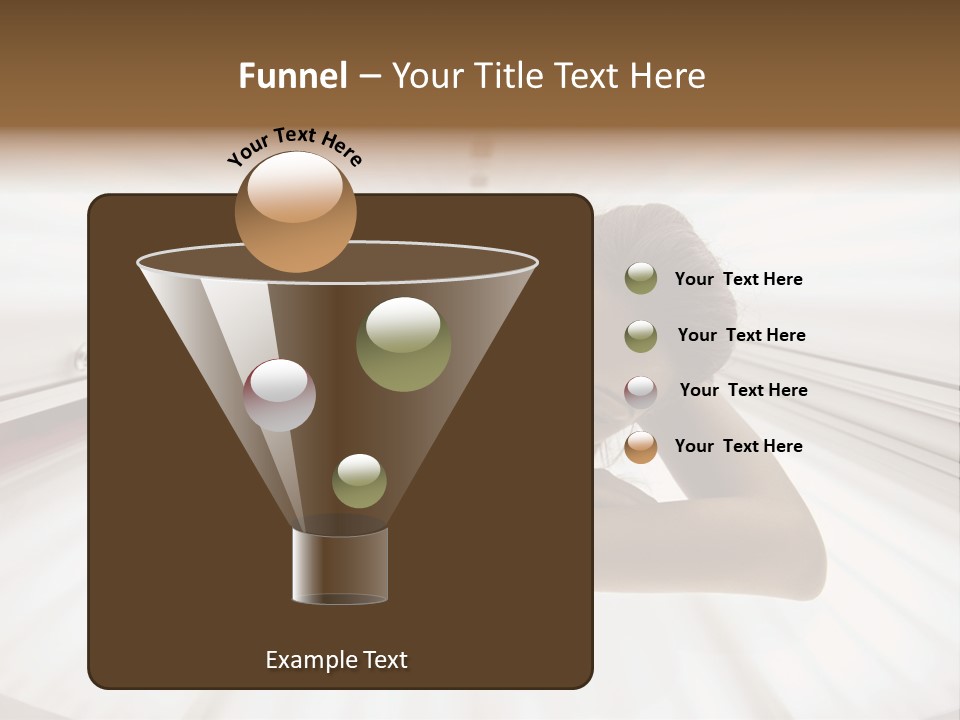 Funnel – Your Title Text Here

Your Text Here

Your Text Here

Your Text Here

Your Text Here

Your Text Here

Example Text